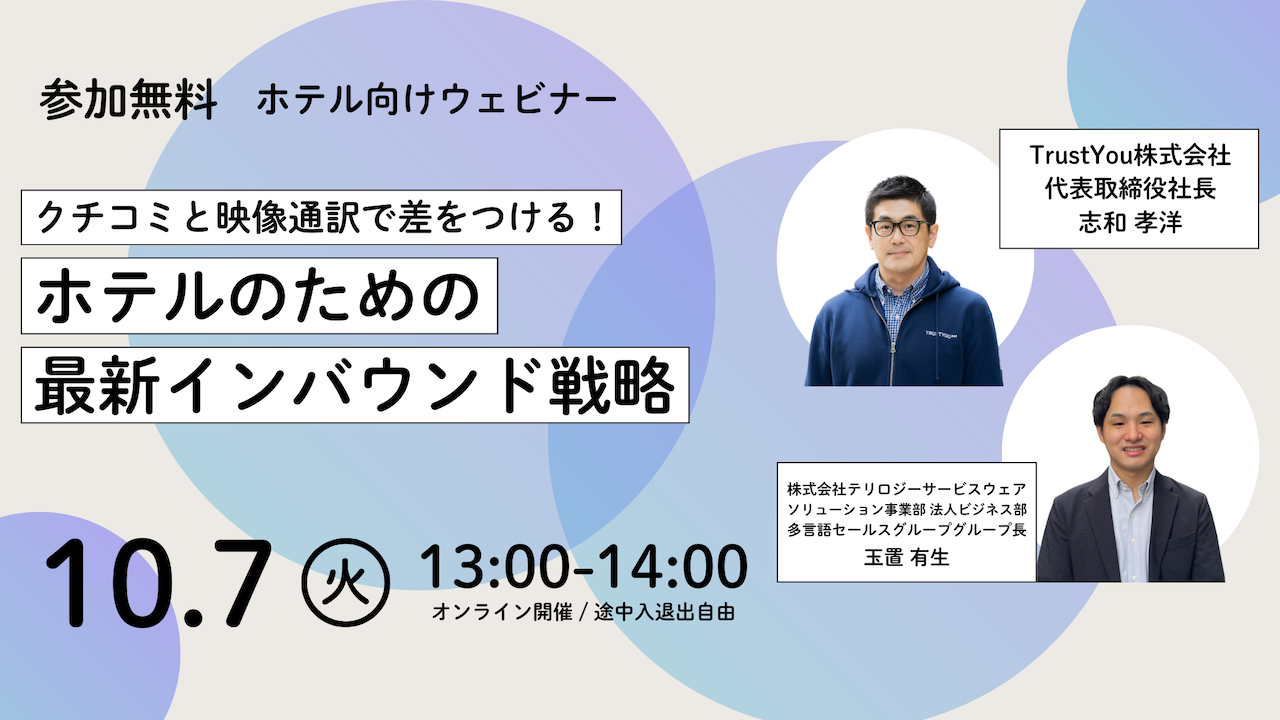 参加無料　ホテル向けウェビナー

クチコミと映像通訳で差をつける！

ホテルのための

最新インバウンド戦略

TrustYou株式会社
代表取締役社長
志和 孝洋

株式会社テリロジーサービスウェア
ソリューション事業部 法人ビジネス部
多言語セールスグループグループ長
玉置 有生

10.7 火 13:00-14:00
オンライン開催 / 途中入退出自由